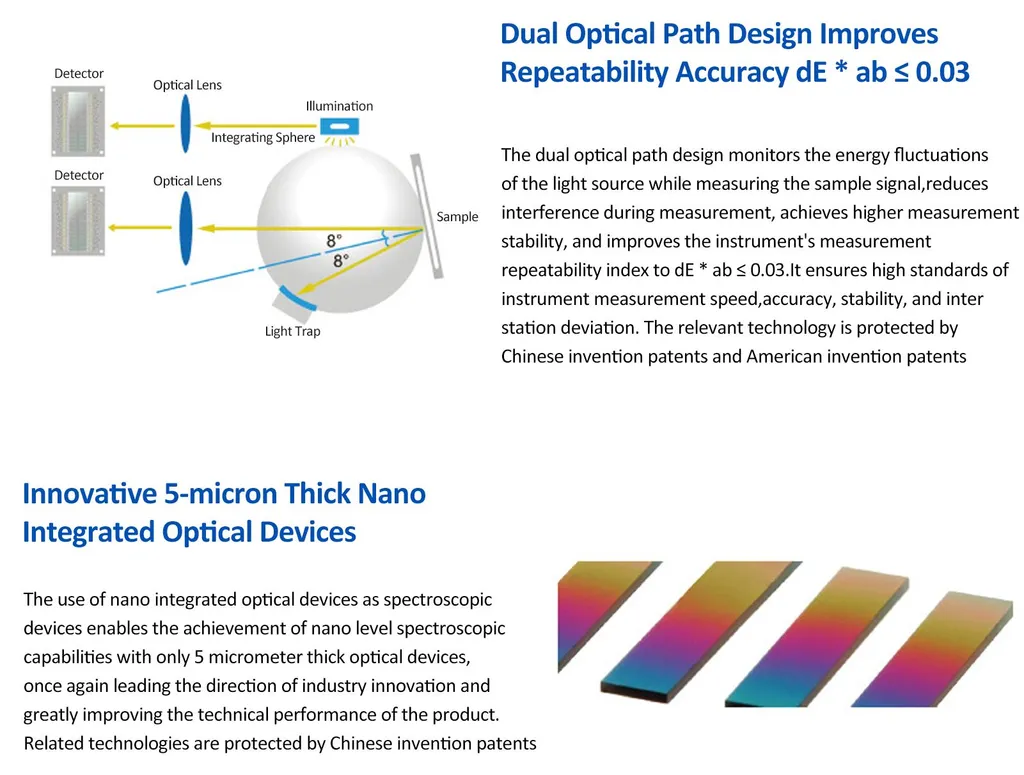 Detector

Optical Lens

Illumination

Integrating Sphere

Detector

Optical Lens

Sample

8°

8°

Light Trap

Dual Optical Path Design Improves Repeatability Accuracy dE * ab ≤ 0.03

The dual optical path design monitors the energy fluctuations of the light source while measuring the sample signal,reduces interference during measurement, achieves higher measurement stability, and improves the instrument's measurement repeatability index to dE * ab ≤ 0.03.It ensures high standards of instrument measurement speed,accuracy, stability, and inter station deviation. The relevant technology is protected by Chinese invention patents and American invention patents

Innovative 5-micron Thick Nano Integrated Optical Devices

The use of nano integrated optical devices as spectroscopic devices enables the achievement of nano level spectroscopic capabilities with only 5 micrometer thick optical devices, once again leading the direction of industry innovation and greatly improving the technical performance of the product. Related technologies are protected by Chinese invention patents